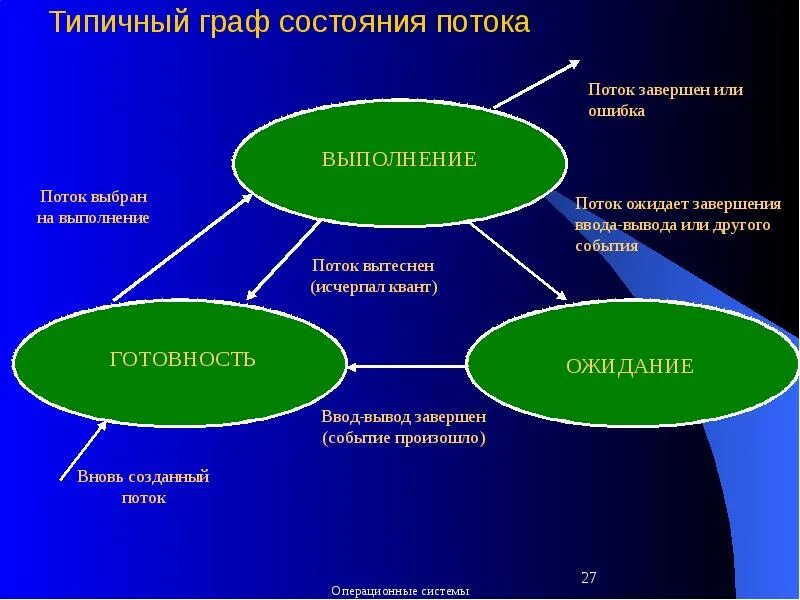 Типичный граф состояния потока

Поток завершен или ошибка

ВЫПОЛНЕНИЕ

Поток выбран на выполнение

Поток ожидает завершения ввода-вывода или другого события

Поток вытеснен (исчерпал квант)

ГОТОВНОСТЬ

ОЖИДАНИЕ

Ввод-вывод завершен (событие произошло)

Вновь созданный поток

27

Операционные системы